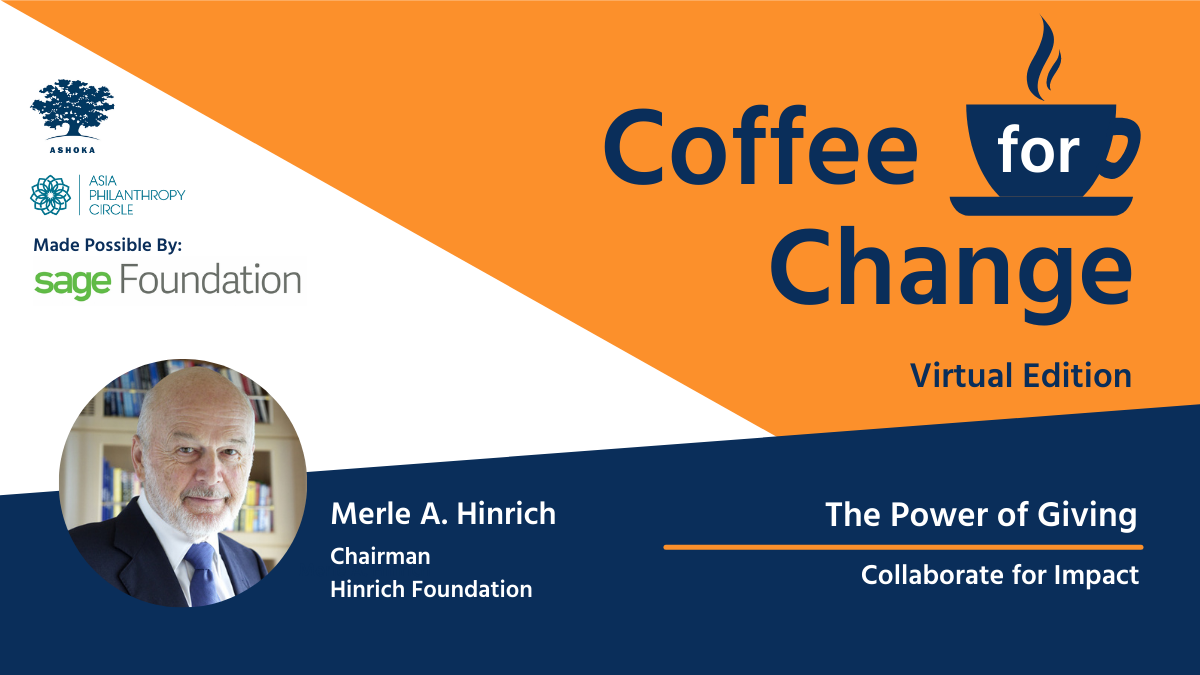 ASHOKA

ASIA PHILANTHROPY CIRCLE

Made Possible By:

sage Foundation

Coffee for Change

Virtual Edition

Merle A. Hinrich

Chairman

Hinrich Foundation

The Power of Giving

Collaborate for Impact